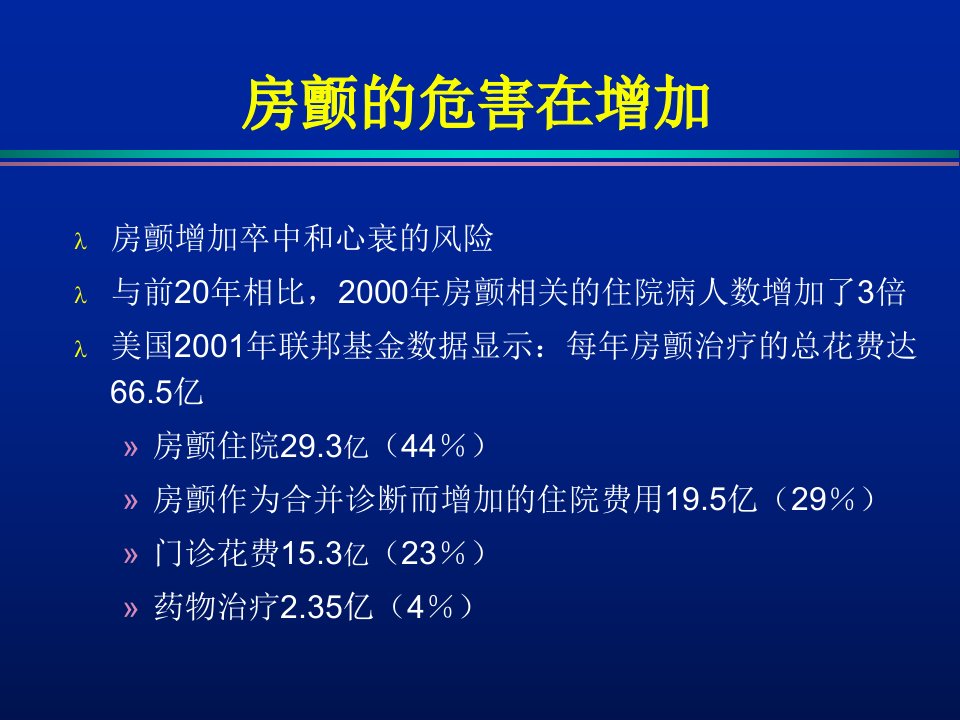 房颤的危害在增加

λ 房颤增加卒中和心衰的风险

λ 与前20年相比，2000年房颤相关的住院病人数增加了3倍

λ 美国2001年联邦基金数据显示：每年房颤治疗的总花费达66.5亿

» 房颤住院29.3亿（44％）

» 房颤作为合并诊断而增加的住院费用19.5亿（29％）

» 门诊花费15.3亿（23％）

» 药物治疗2.35亿（4％）